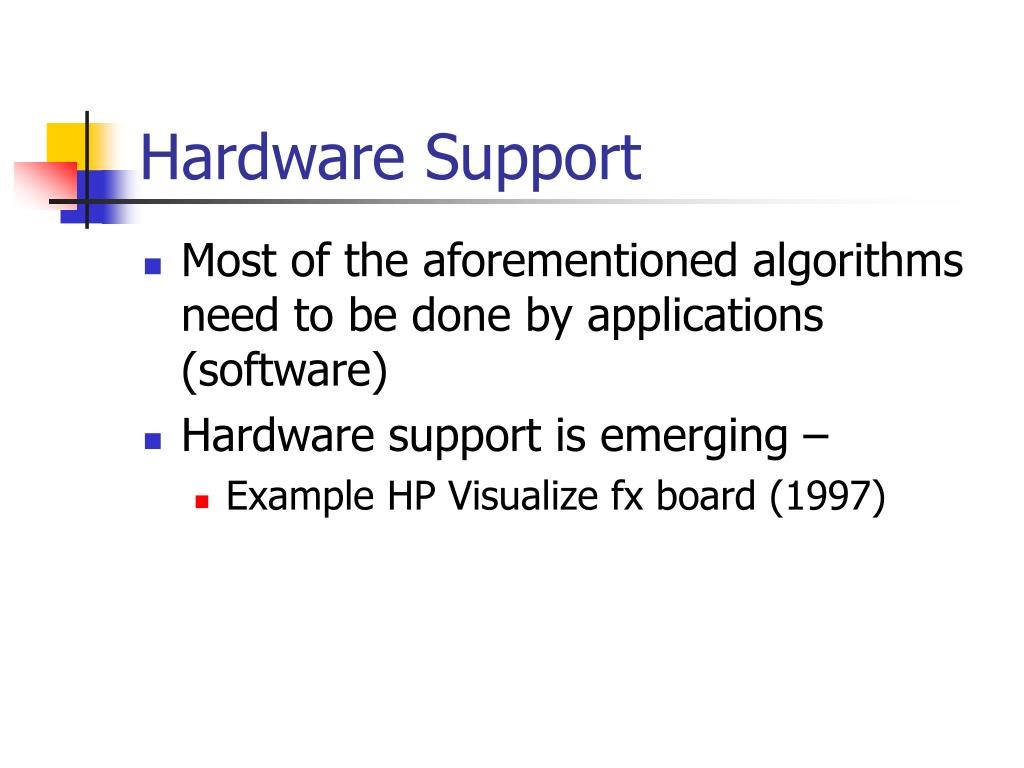 Hardware Support

- Most of the aforementioned algorithms need to be done by applications (software)
- Hardware support is emerging –
  - Example HP Visualize fx board (1997)